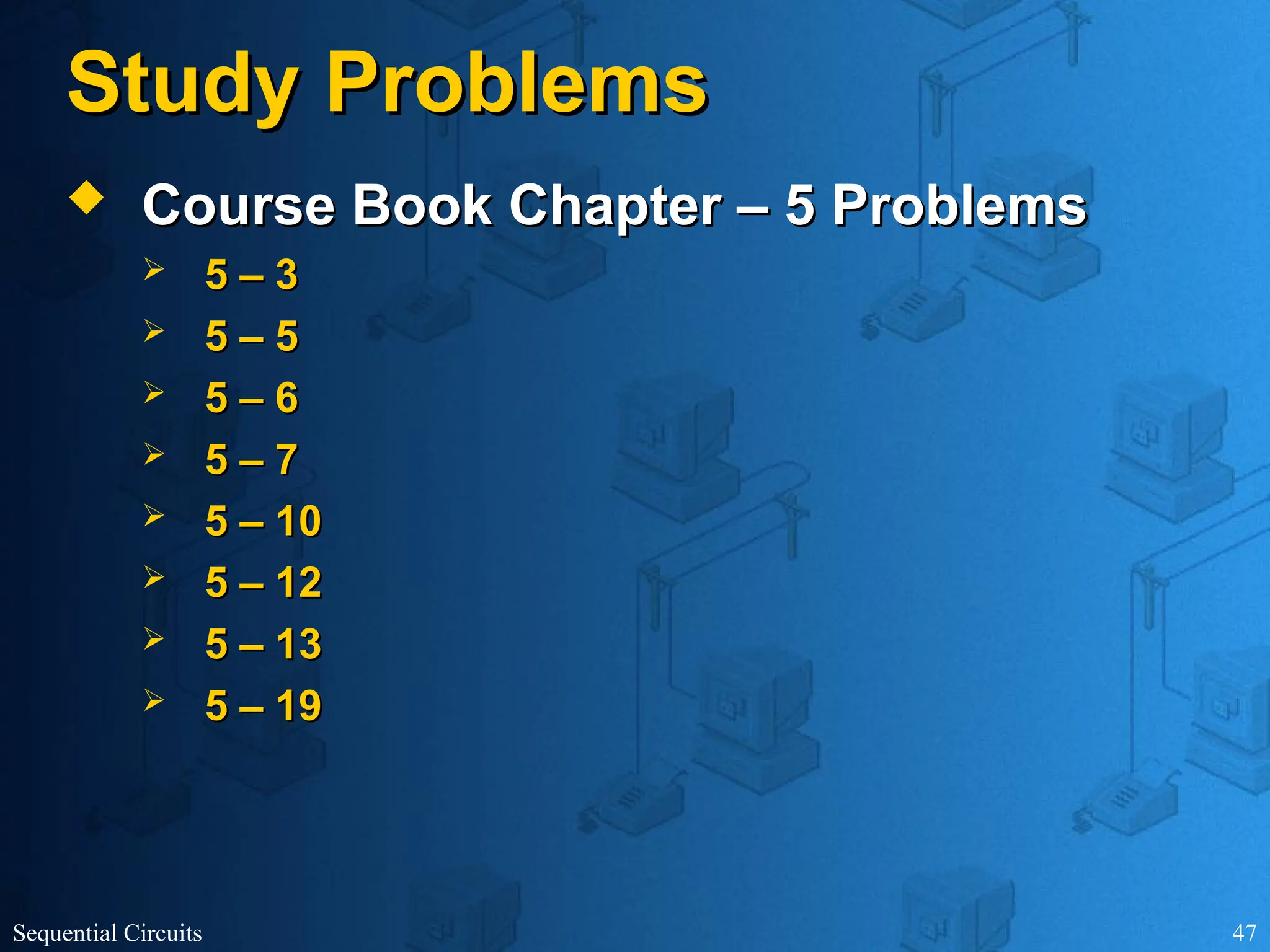 Study Problems

◆ Course Book Chapter – 5 Problems

➢ 5 – 3
➢ 5 – 5
➢ 5 – 6
➢ 5 – 7
➢ 5 – 10
➢ 5 – 12
➢ 5 – 13
➢ 5 – 19

Sequential Circuits

47